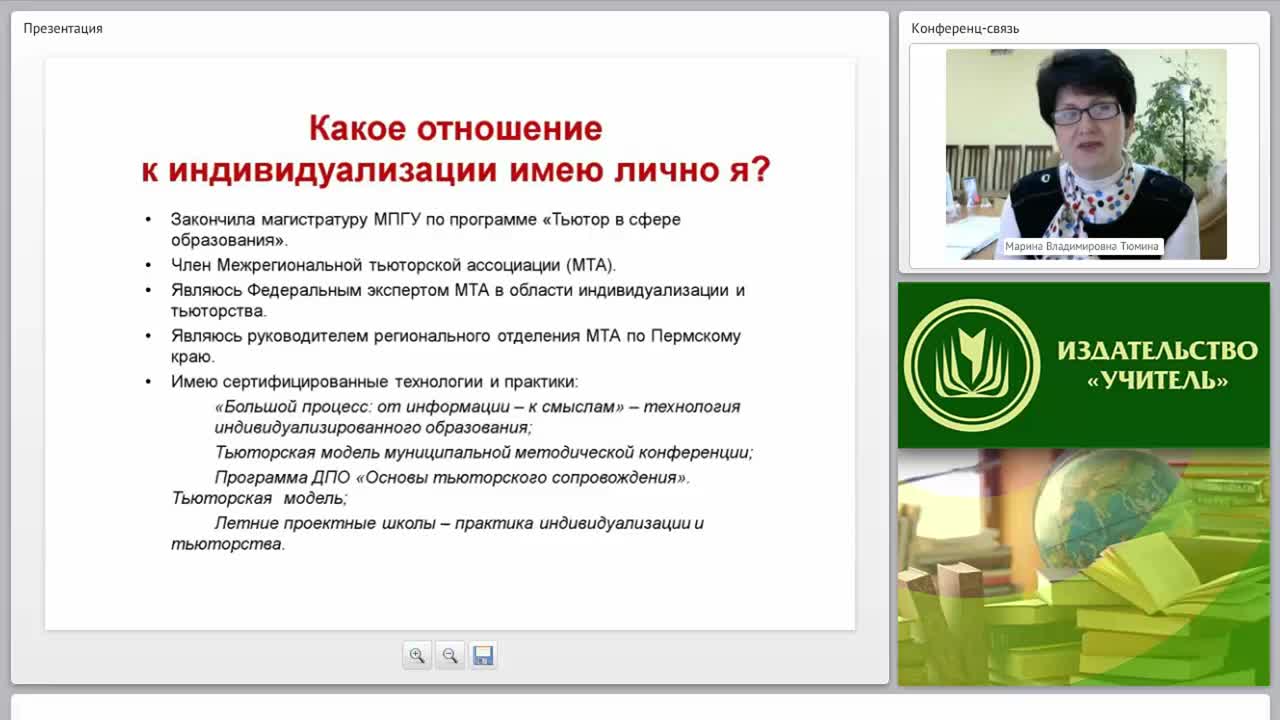 Презентация

Какое отношение
к индивидуализации имею лично я?

• Закончила магистратуру МПГУ по программе «Тьютор в сфере образования».
• Член Межрегиональной тьюторской ассоциации (МТА).
• Являюсь Федеральным экспертом МТА в области индивидуализации и тьюторства.
• Являюсь руководителем регионального отделения МТА по Пермскому краю.
• Имею сертифицированные технологии и практики:

«Большой процесс: от информации – к смыслам» – технология индивидуализированного образования;

Тьюторская модель муниципальной методической конференции;

Программа ДПО «Основы тьюторского сопровождения». Тьюторская модель;

Летние проектные школы – практика индивидуализации и тьюторства.

Конференц-связь

Марина Владимировна Тюмина

ИЗДАТЕЛЬСТВО «УЧИТЕЛЬ»